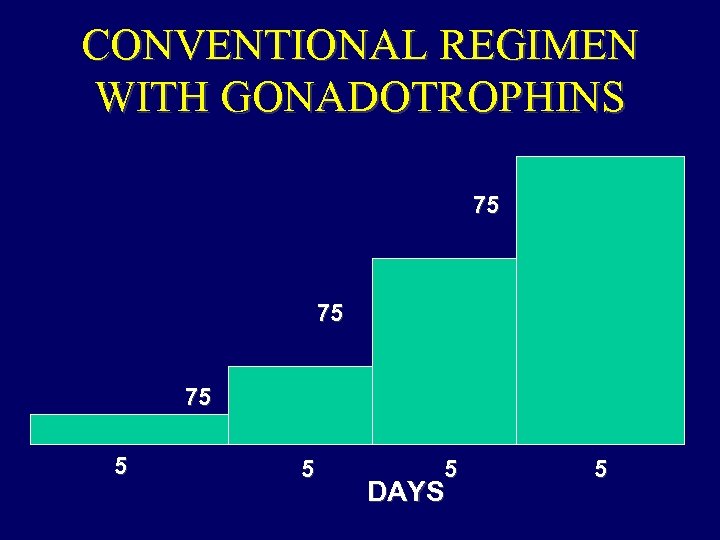 CONVENTIONAL REGIMEN WITH GONADOTROPHINS

75

75

75

5

5

5

5

DAYS